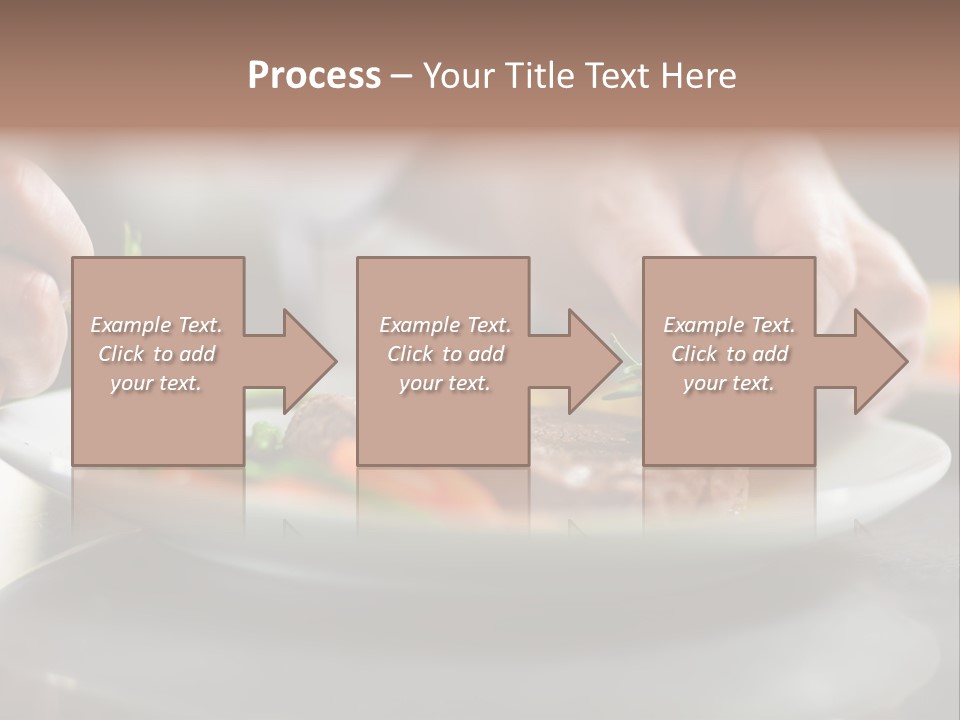 Process – Your Title Text Here

Example Text. Click to add your text.

Example Text. Click to add your text.

Example Text. Click to add your text.